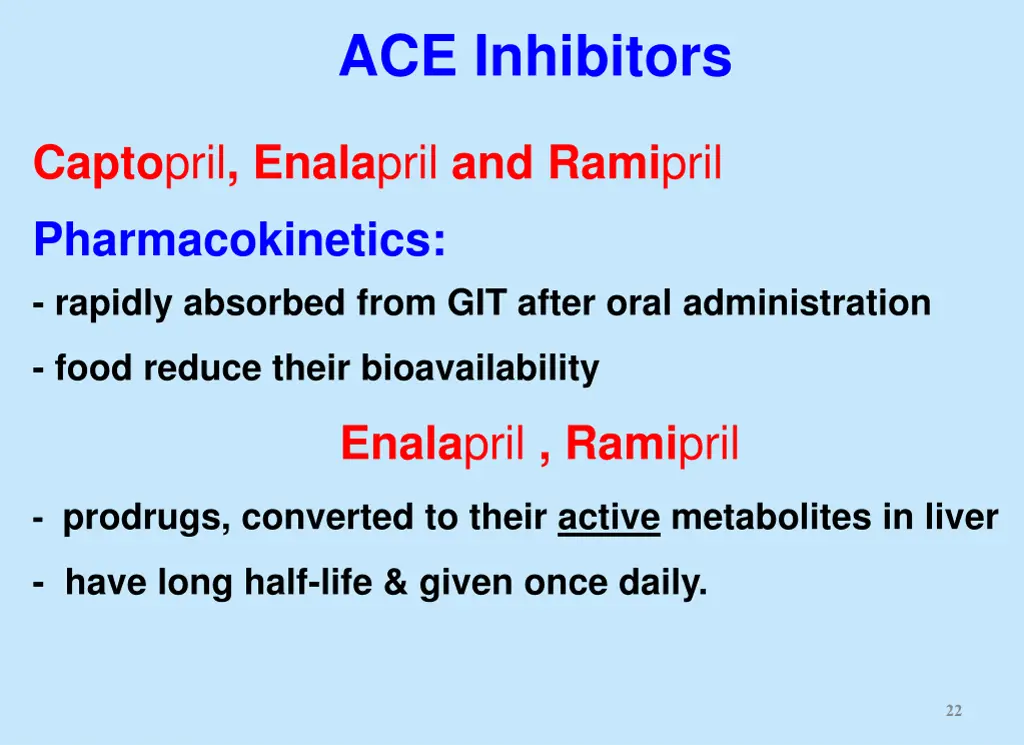 ACE Inhibitors

Captopril, Enalapril and Ramipril

Pharmacokinetics:

- rapidly absorbed from GIT after oral administration

- food reduce their bioavailability

Enalapril , Ramipril

- prodrugs, converted to their active metabolites in liver

- have long half-life & given once daily.

22